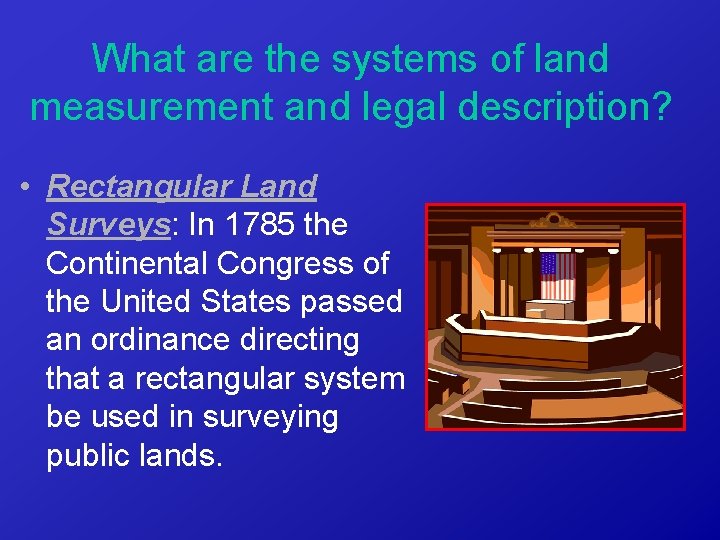 What are the systems of land measurement and legal description?

• Rectangular Land Surveys: In 1785 the Continental Congress of the United States passed an ordinance directing that a rectangular system be used in surveying public lands.